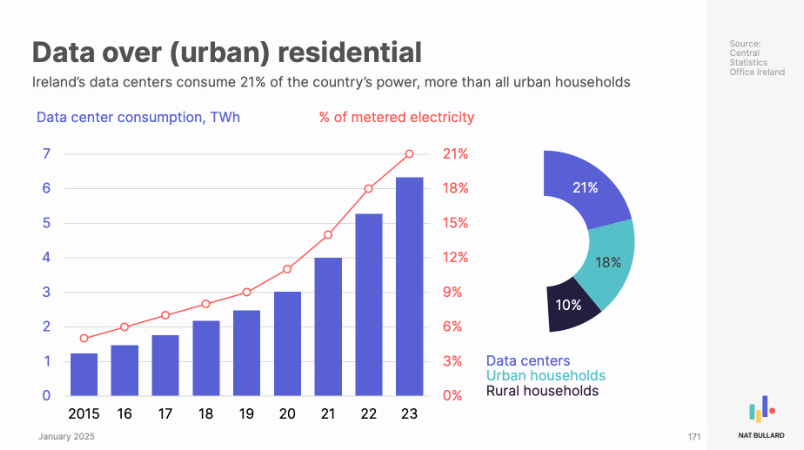 Data over (urban) residential

Ireland's data centers consume 21% of the country's power, more than all urban households

Source: Central Statistics Office Ireland

Data center consumption, TWh

% of metered electricity

7
6
5
4
3
2
1
0

21%
18%
15%
12%
9%
6%
3%
0%

2015 16 17 18 19 20 21 22 23

21%
18%
10%

Data centers
Urban households
Rural households

January 2025

171

NAT BULLARD